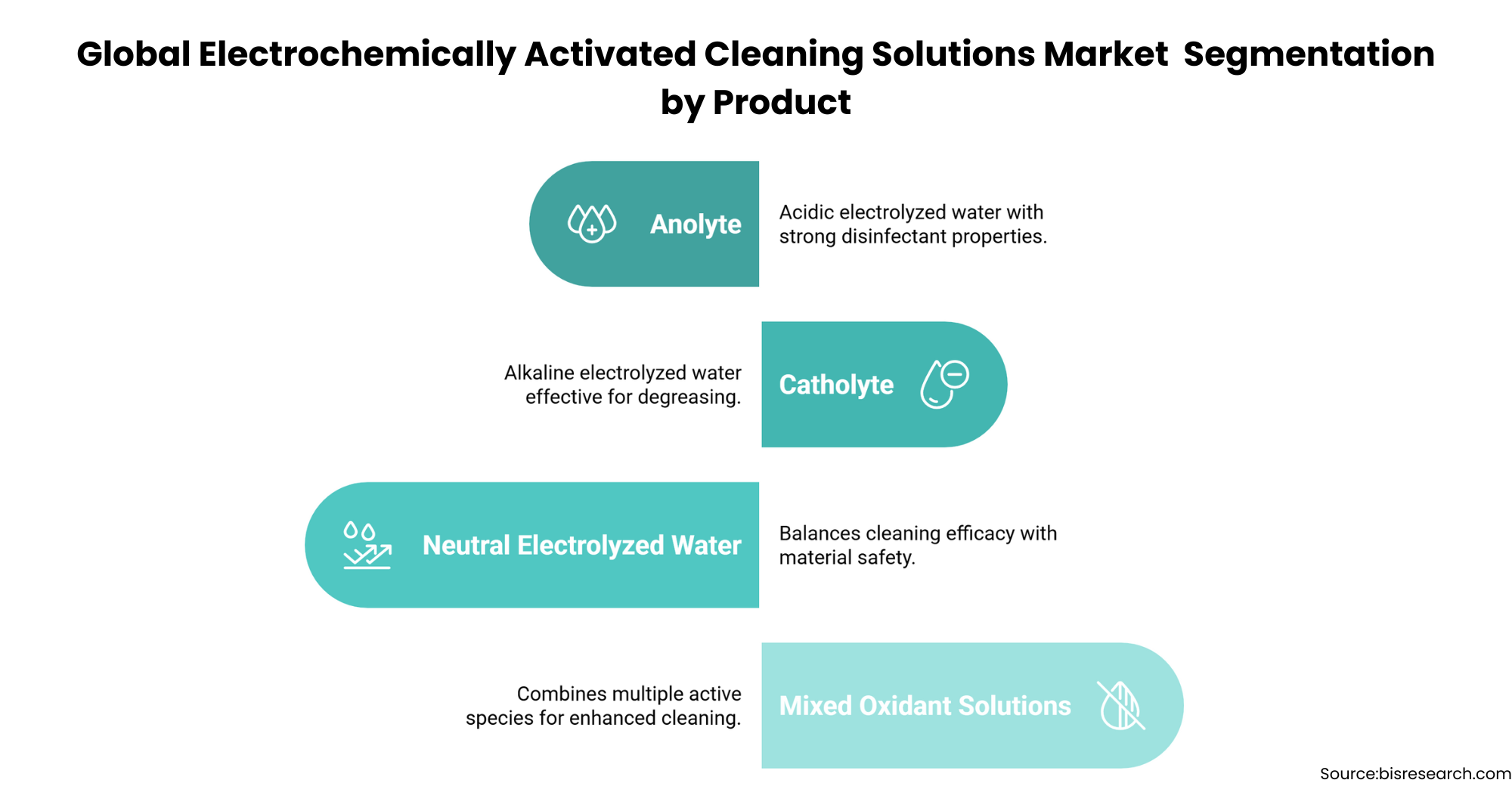 Global Electrochemically Activated Cleaning Solutions Market Segmentation by Product

Anolyte

Acidic electrolyzed water with strong disinfectant properties.

Alkaline electrolyzed water effective for degreasing.

Catholyte

Neutral Electrolyzed Water

Balances cleaning efficacy with material safety.

Combines multiple active species for enhanced cleaning.

Mixed Oxidant Solutions

Source:bisresearch.com